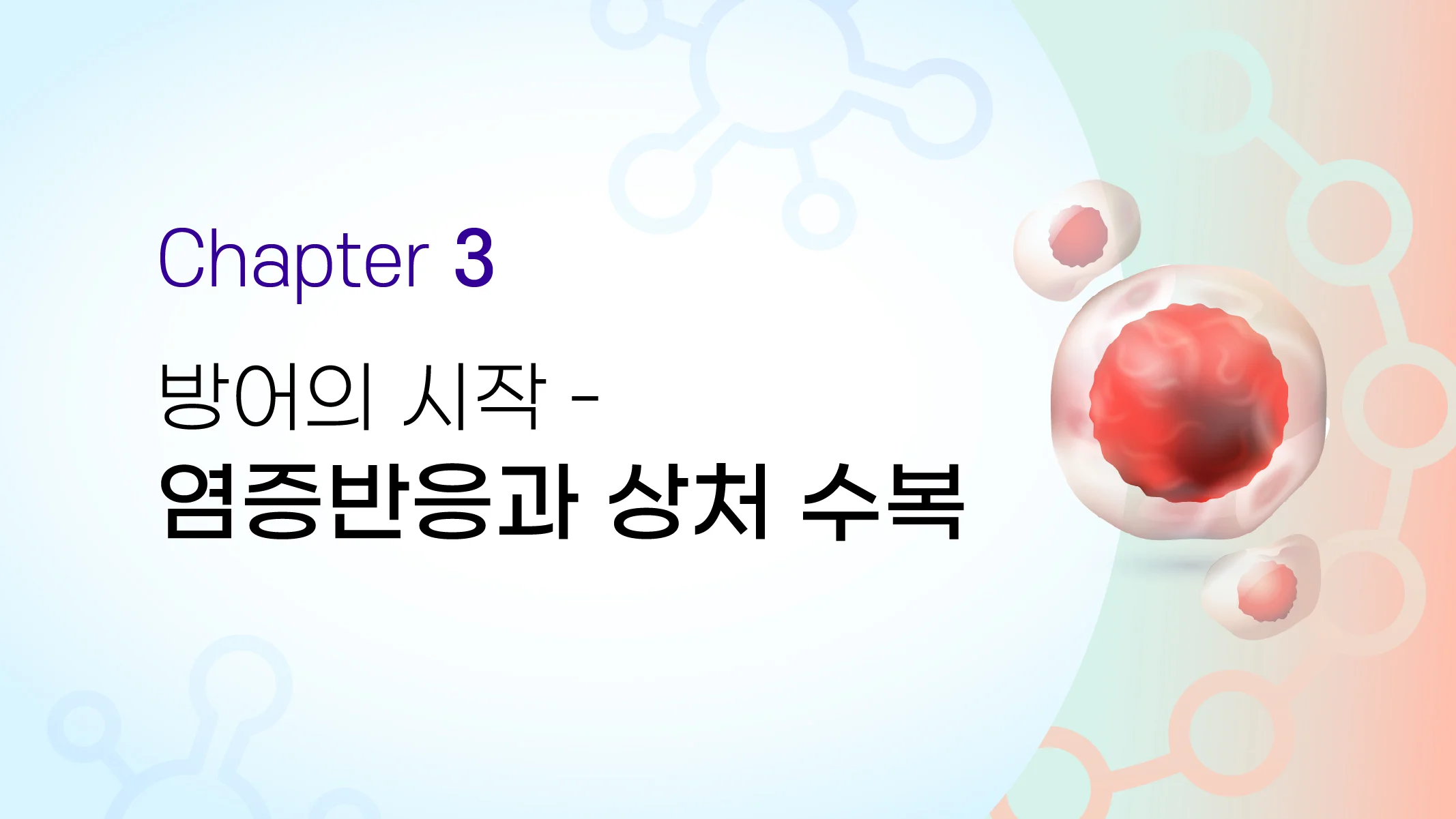 Chapter 3

방어의 시작 -
염증반응과 상처 수복